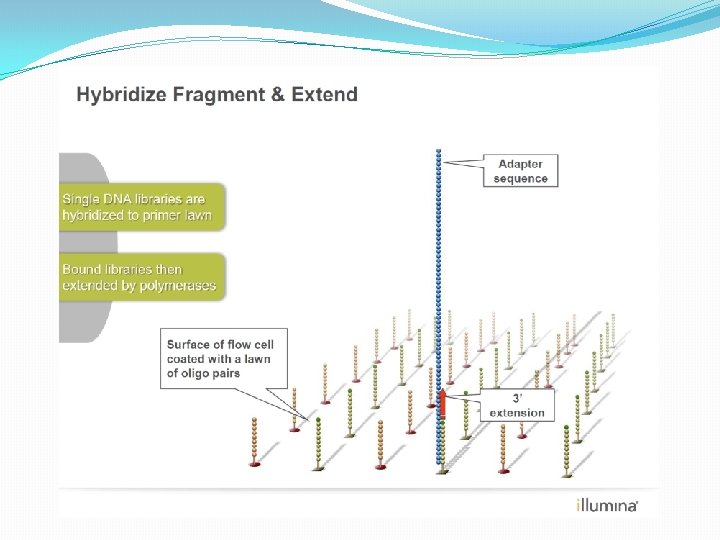 Hybridize Fragment & Extend

Single DNA libraries are hybridized to primer lawn

Bound libraries then extended by polymerases

Adapter sequence

Surface of flow cell coated with a lawn of oligo pairs

3' extension

illumina